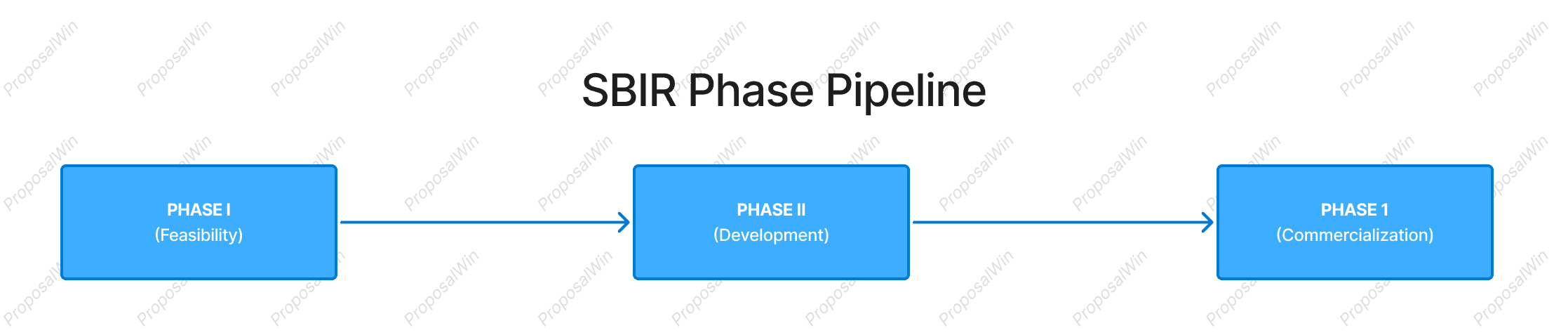 SBIR Phase Pipeline

PHASE I
(Feasibility)

PHASE II
(Development)

PHASE 1
(Commercialization)

ProposalWin